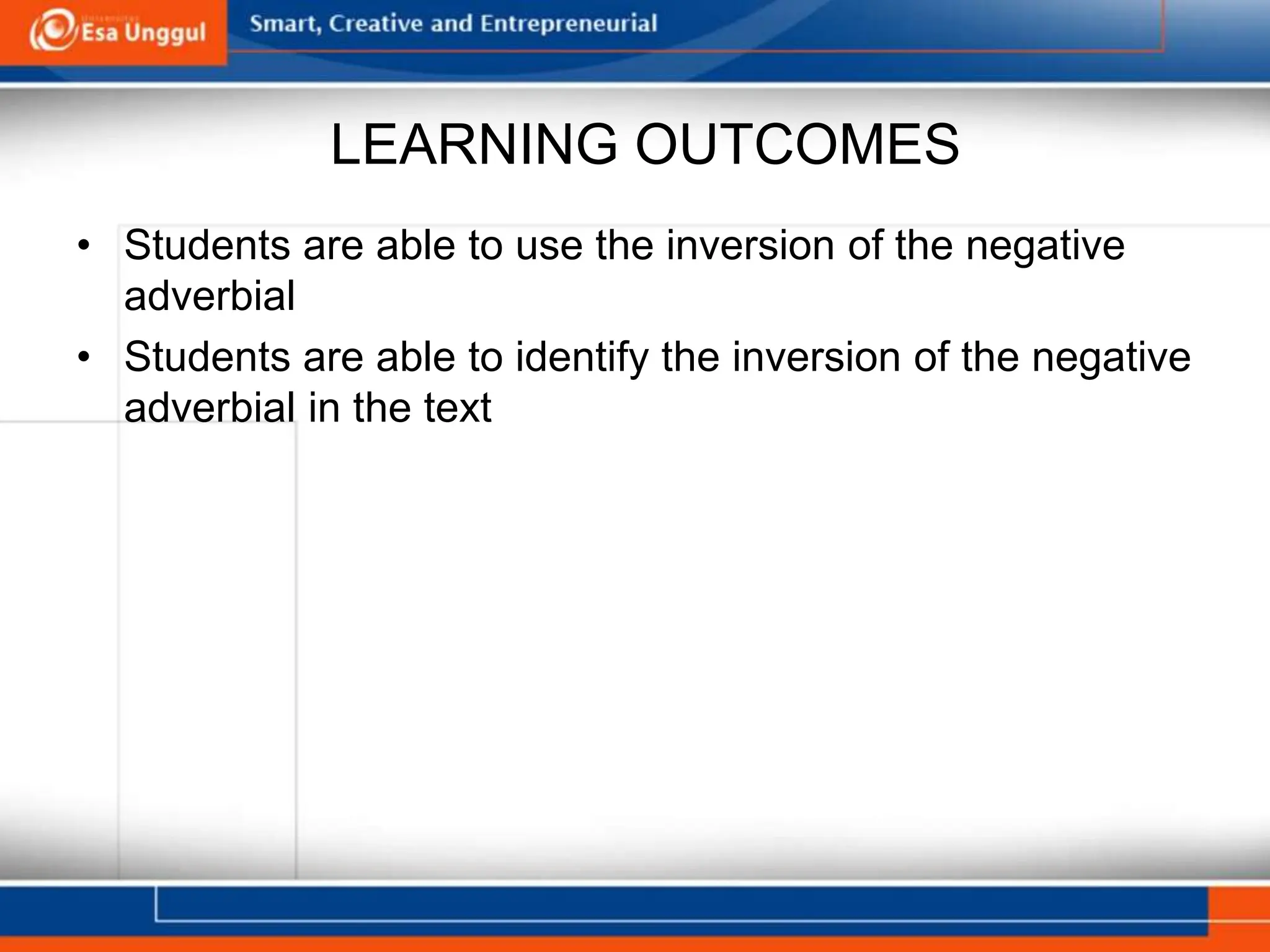 Esa Unggul

Smart, Creative and Entrepreneurial

LEARNING OUTCOMES

• Students are able to use the inversion of the negative adverbial
• Students are able to identify the inversion of the negative adverbial in the text